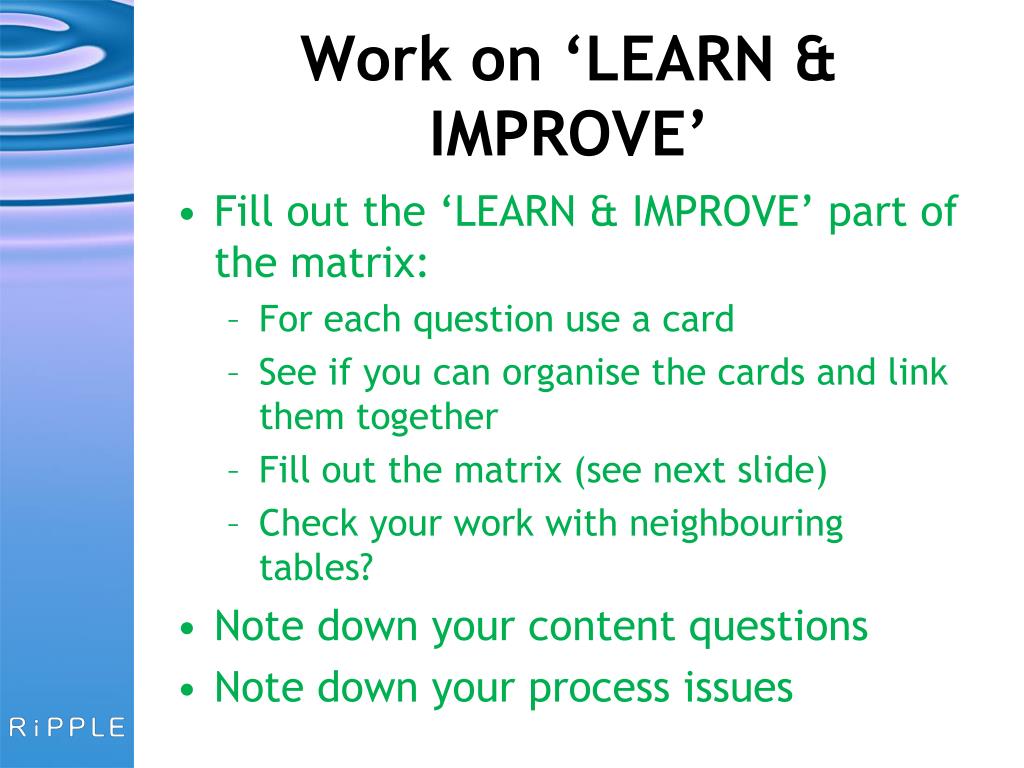 Work on ‘LEARN & IMPROVE’

• Fill out the ‘LEARN & IMPROVE’ part of the matrix:
– For each question use a card
– See if you can organise the cards and link them together
– Fill out the matrix (see next slide)
– Check your work with neighbouring tables?
• Note down your content questions
• Note down your process issues

RiPPLE